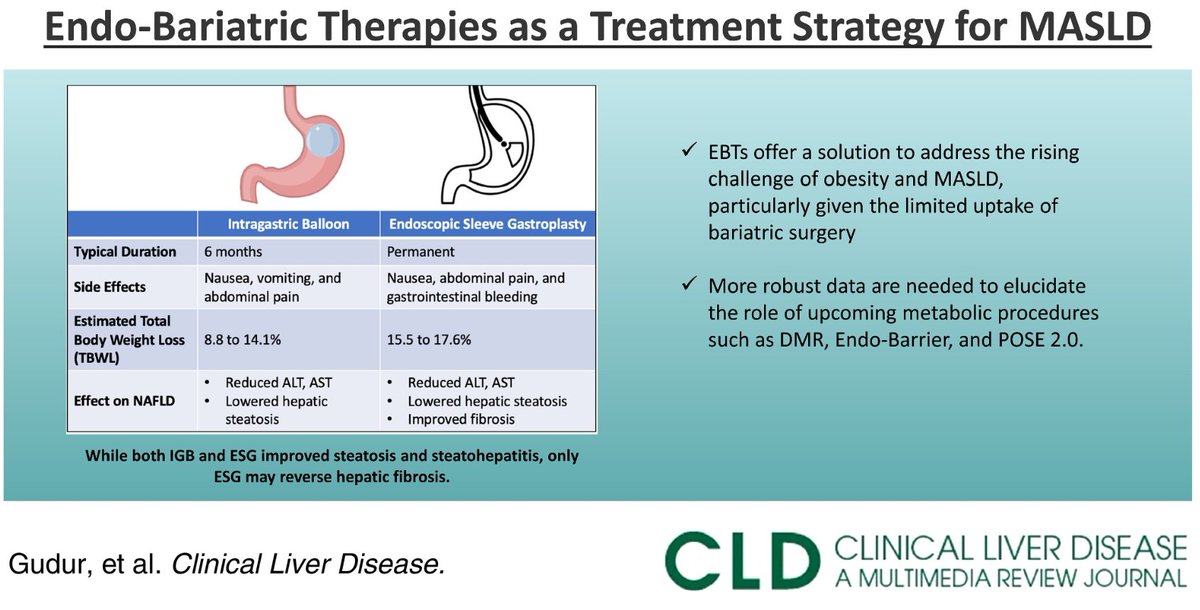 Endo-Bariatric Therapies as a Treatment Strategy for MASLD

| | Intragastric Balloon | Endoscopic Sleeve Gastroplasty |
|---|---|---|
| Typical Duration | 6 months | Permanent |
| Side Effects | Nausea, vomiting, and abdominal pain | Nausea, abdominal pain, and gastrointestinal bleeding |
| Estimated Total Body Weight Loss (TBWL) | 8.8 to 14.1% | 15.5 to 17.6% |
| Effect on NAFLD | • Reduced ALT, AST • Lowered hepatic steatosis | • Reduced ALT, AST • Lowered hepatic steatosis • Improved fibrosis |

While both IGB and ESG improved steatosis and steatohepatitis, only ESG may reverse hepatic fibrosis.

✓ EBTs offer a solution to address the rising challenge of obesity and MASLD, particularly given the limited uptake of bariatric surgery

✓ More robust data are needed to elucidate the role of upcoming metabolic procedures such as DMR, Endo-Barrier, and POSE 2.0.

Gudur, et al. Clinical Liver Disease.

CLD CLINICAL LIVER DISEASE A MULTIMEDIA REVIEW JOURNAL